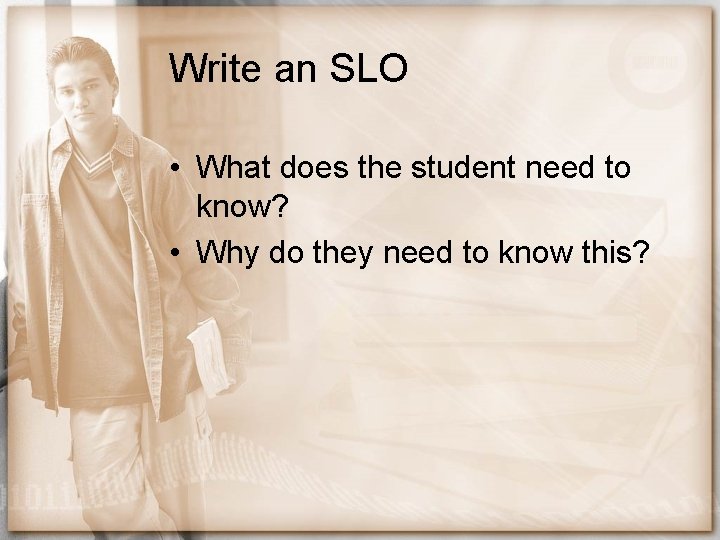 Write an SLO

• What does the student need to know?
• Why do they need to know this?